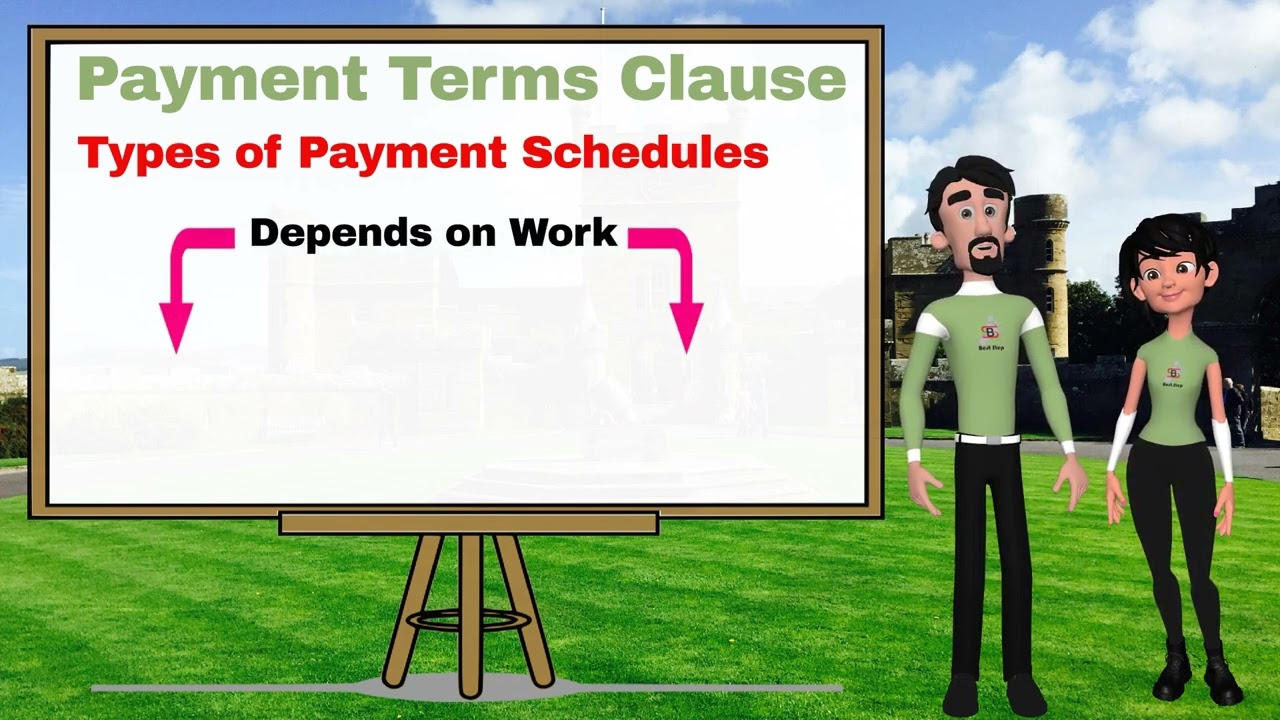 Payment Terms Clause

Types of Payment Schedules

Depends on Work

SB
Best Step

SB
Best Step